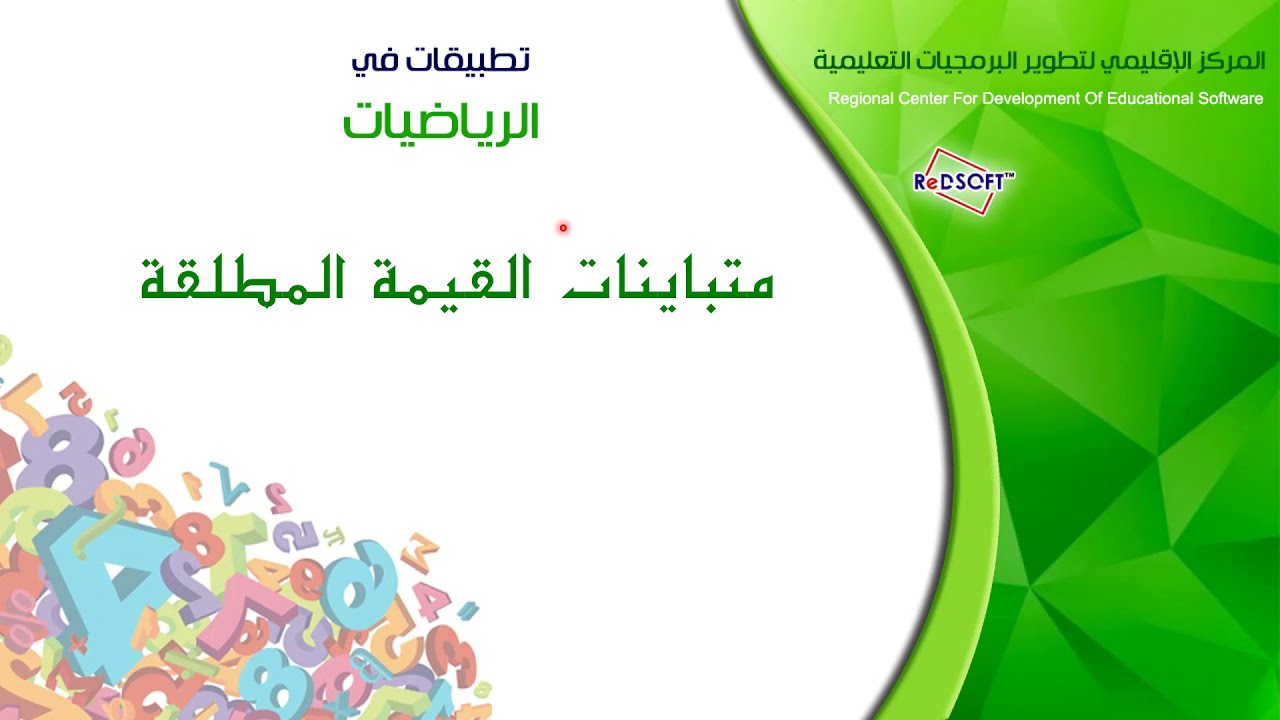 المركز الإقليمي لتطوير البرمجيات التعليمية
Regional Center For Development Of Educational Software

ReDSOFT™

تطبيقات في
الرياضيات

متباينات القيمة المطلقة